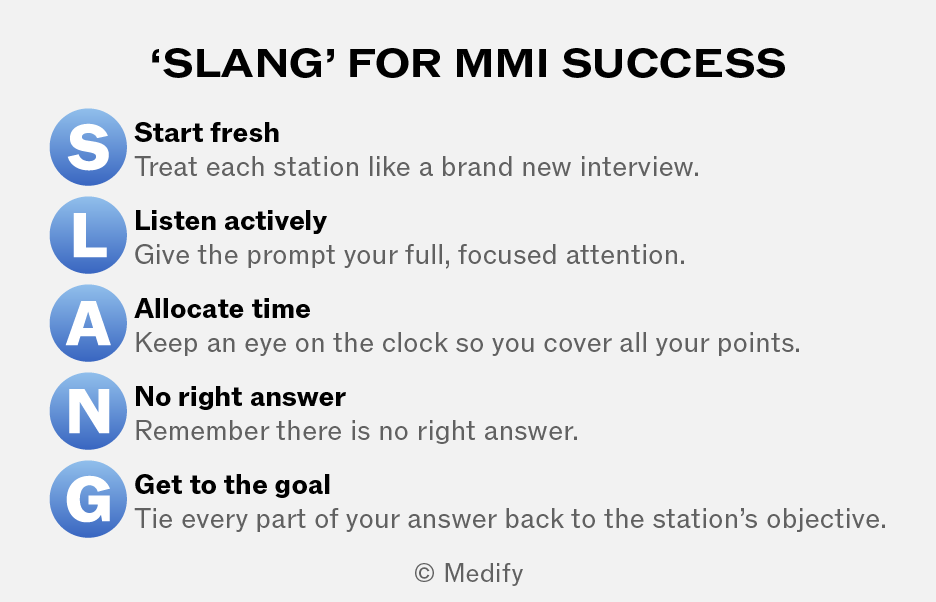 ‘SLANG’ FOR MMI SUCCESS

S
Start fresh
Treat each station like a brand new interview.

L
Listen actively
Give the prompt your full, focused attention.

A
Allocate time
Keep an eye on the clock so you cover all your points.

N
No right answer
Remember there is no right answer.

G
Get to the goal
Tie every part of your answer back to the station’s objective.

© Medify